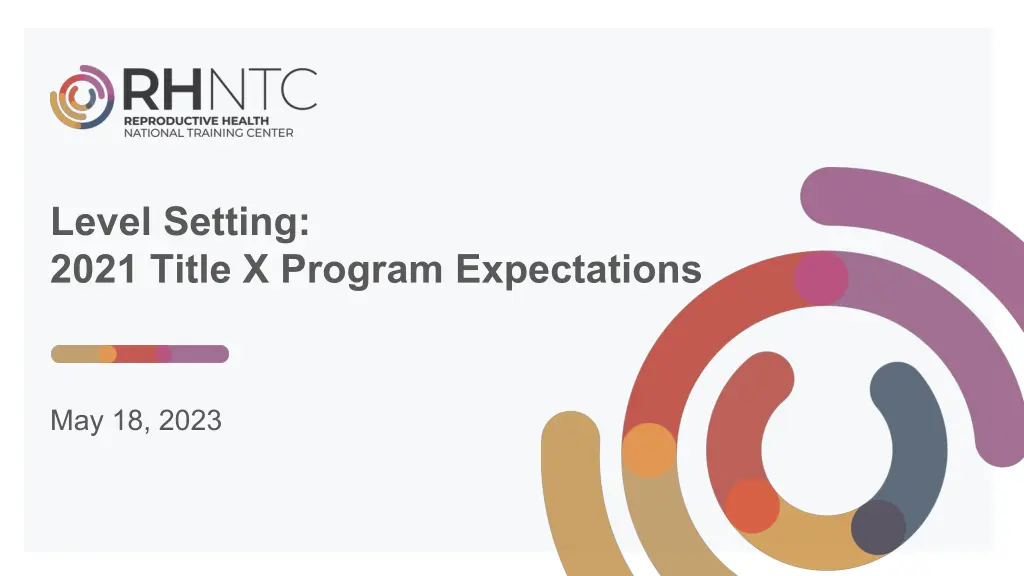 RHNTC
REPRODUCTIVE HEALTH
NATIONAL TRAINING CENTER

Level Setting:
2021 Title X Program Expectations

May 18, 2023